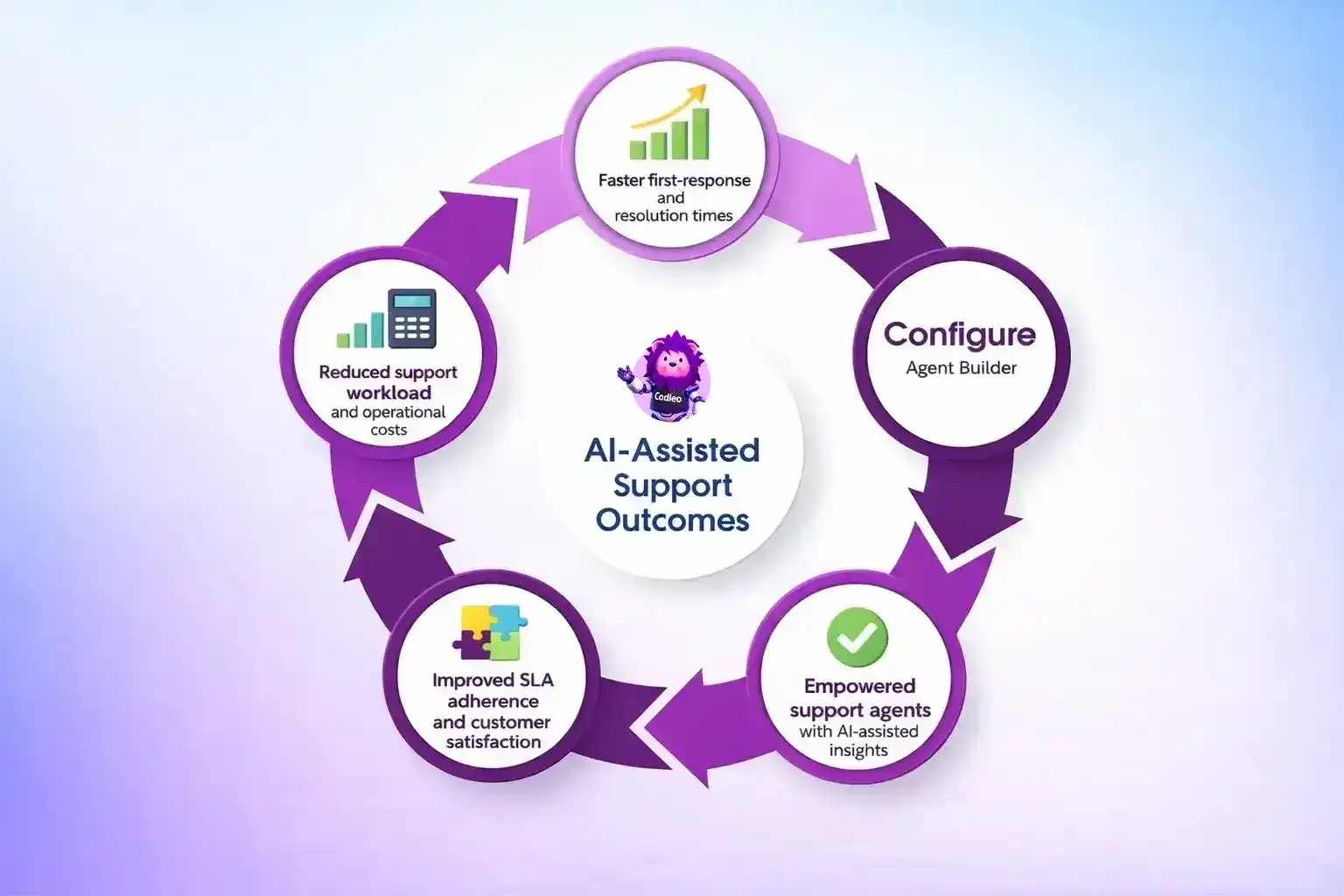 Faster first-response and resolution times

Configure
Agent Builder

Empowered support agents with AI-assisted insights

Improved SLA adherence and customer satisfaction

Reduced support workload and operational costs

Codleo

AI-Assisted Support Outcomes